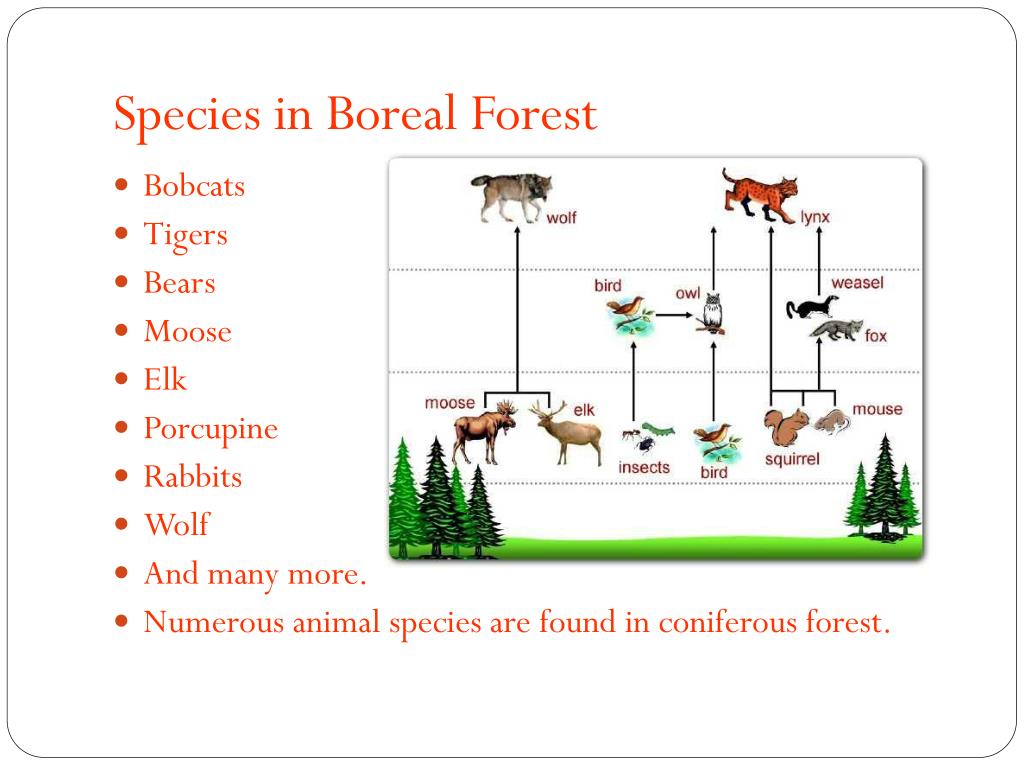 Species in Boreal Forest

- Bobcats
- Tigers
- Bears
- Moose
- Elk
- Porcupine
- Rabbits
- Wolf
- And many more.
- Numerous animal species are found in coniferous forest.

wolf
lynx
bird
owl
weasel
fox
moose
elk
insects
bird
squirrel
mouse